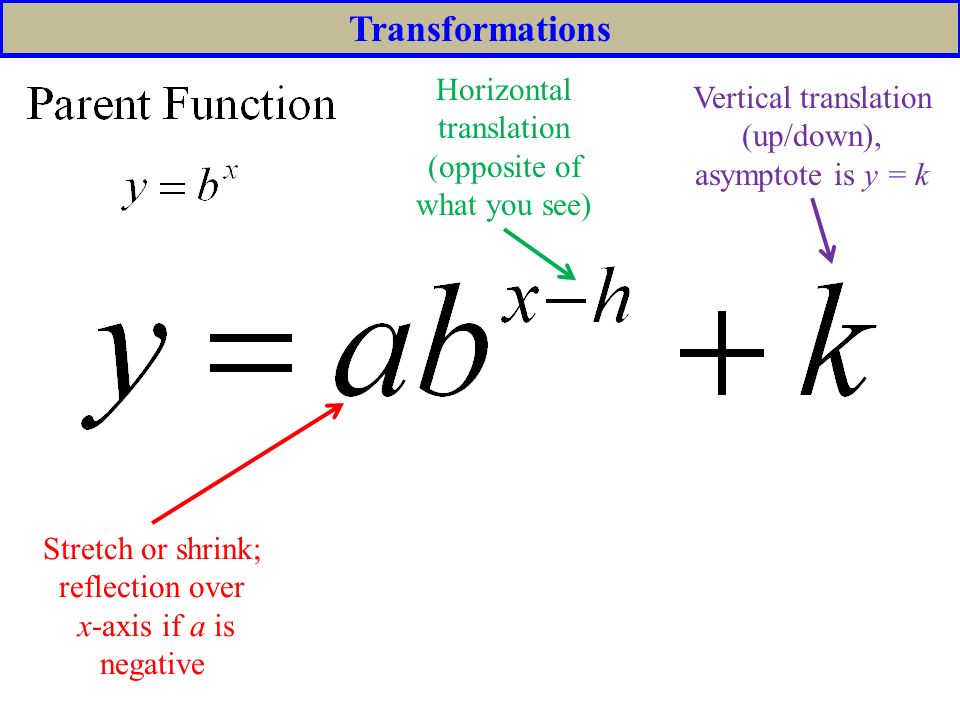 Transformations

Parent Function

$y = b^x$

Horizontal translation (opposite of what you see)

Vertical translation (up/down), asymptote is $y = k$

$y = ab^{x-h} + k$

Stretch or shrink; reflection over $x$-axis if $a$ is negative